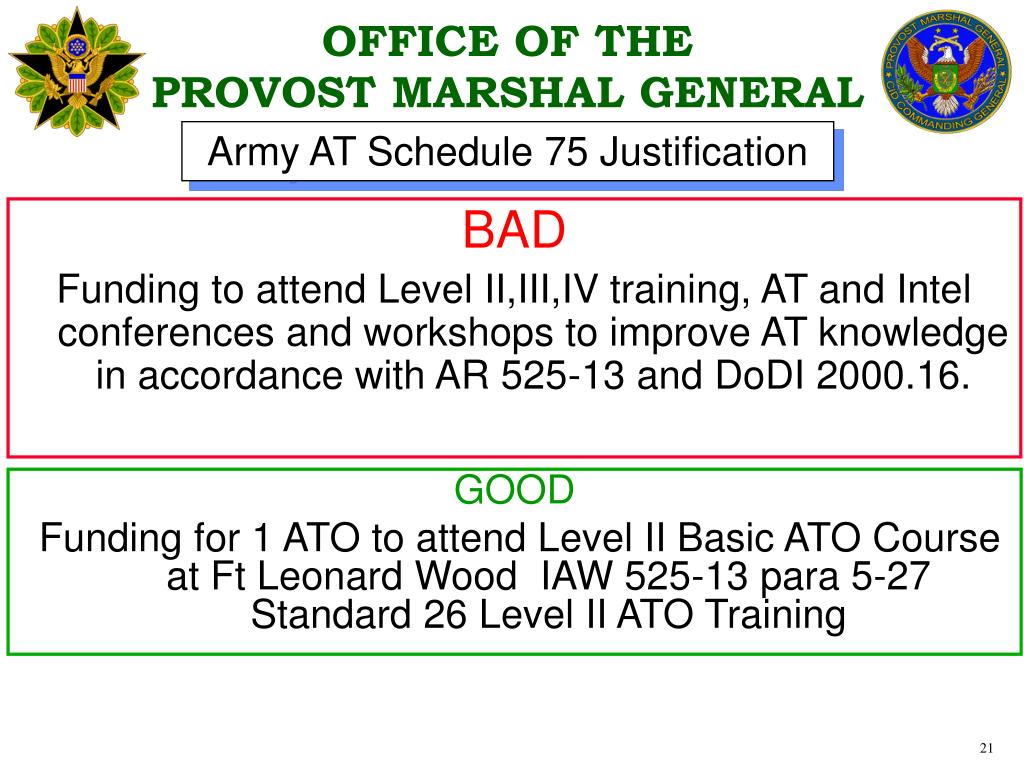 OFFICE OF THE
PROVOST MARSHAL GENERAL

PROVOST MARSHAL GENERAL CID COMMANDING GENERAL

Army AT Schedule 75 Justification

BAD

Funding to attend Level II,III,IV training, AT and Intel conferences and workshops to improve AT knowledge in accordance with AR 525-13 and DoDI 2000.16.

GOOD

Funding for 1 ATO to attend Level II Basic ATO Course at Ft Leonard Wood IAW 525-13 para 5-27 Standard 26 Level II ATO Training

21